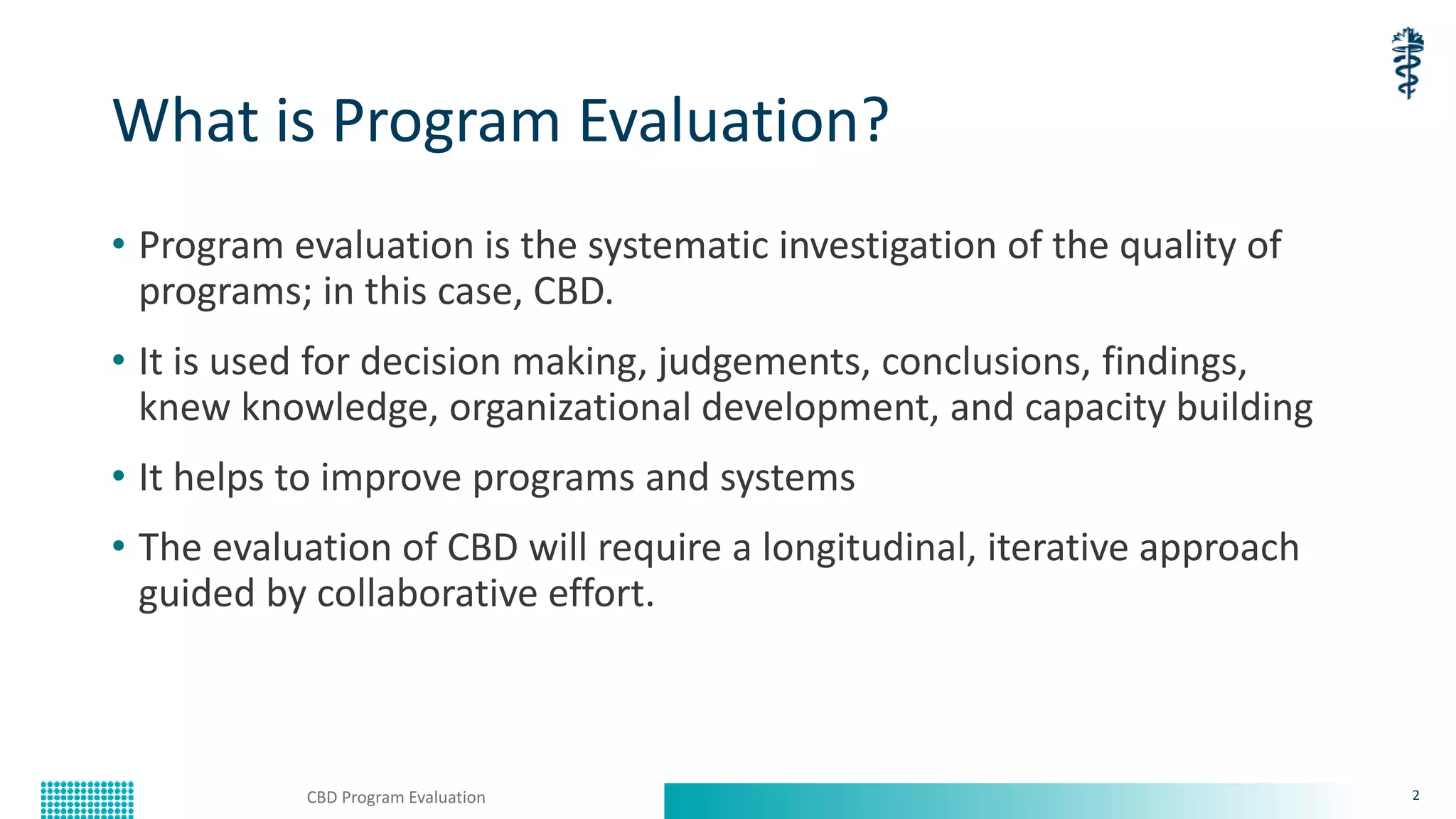 What is Program Evaluation?

• Program evaluation is the systematic investigation of the quality of programs; in this case, CBD.

• It is used for decision making, judgements, conclusions, findings, knew knowledge, organizational development, and capacity building

• It helps to improve programs and systems

• The evaluation of CBD will require a longitudinal, iterative approach guided by collaborative effort.

CBD Program Evaluation

2